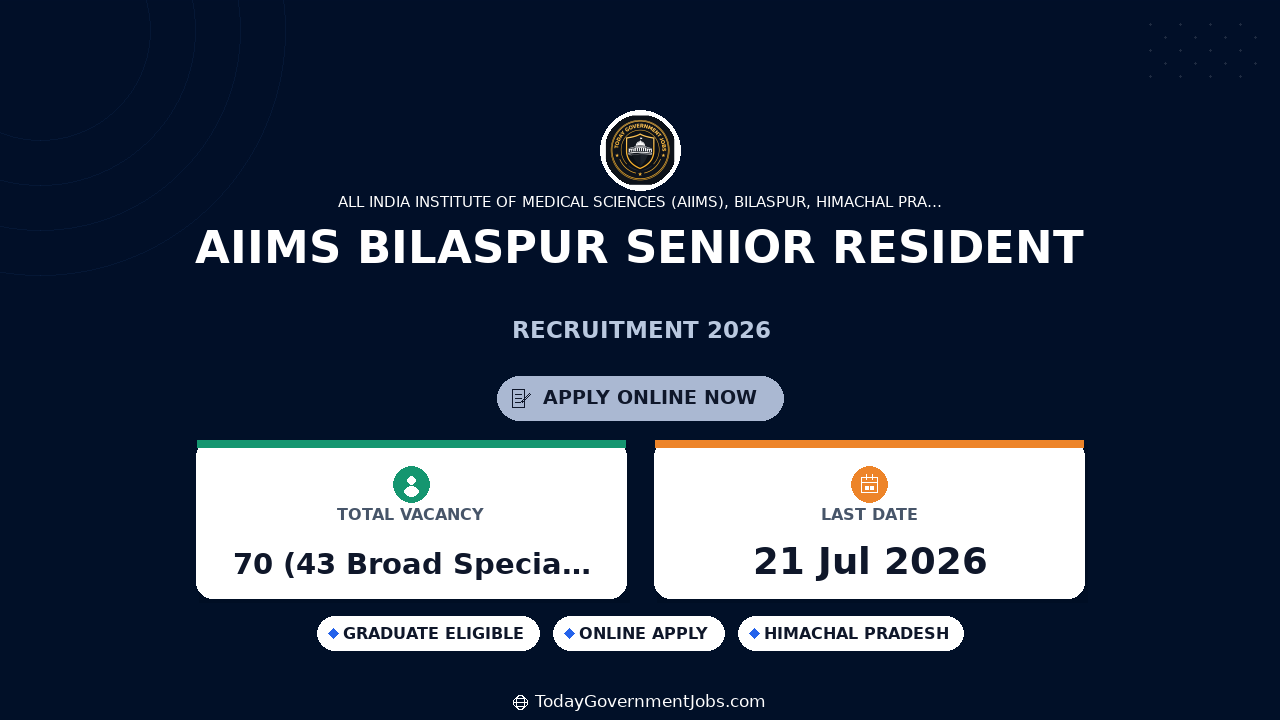 TODAY GOVERNMENT JOBS

ALL INDIA INSTITUTE OF MEDICAL SCIENCES (AIIMS), BILASPUR, HIMACHAL PRA...

AIIMS BILASPUR SENIOR RESIDENT

RECRUITMENT 2026

APPLY ONLINE NOW

TOTAL VACANCY

70 (43 Broad Specia...

LAST DATE

21 Jul 2026

GRADUATE ELIGIBLE

ONLINE APPLY

HIMACHAL PRADESH

TodayGovernmentJobs.com